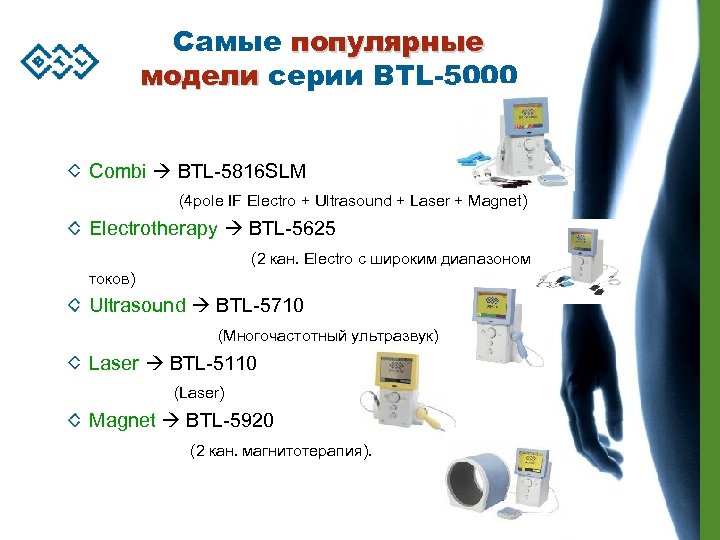 BTL

Самые популярные модели серии BTL-5000

◇ Combi → BTL-5816SLM

(4pole IF Electro + Ultrasound + Laser + Magnet)

◇ Electrotherapy → BTL-5625

(2 кан. Electro с широким диапазоном токов)

◇ Ultrasound → BTL-5710

(Многочастотный ультразвук)

◇ Laser → BTL-5110

(Laser)

◇ Magnet → BTL-5920

(2 кан. магнитотерапия).